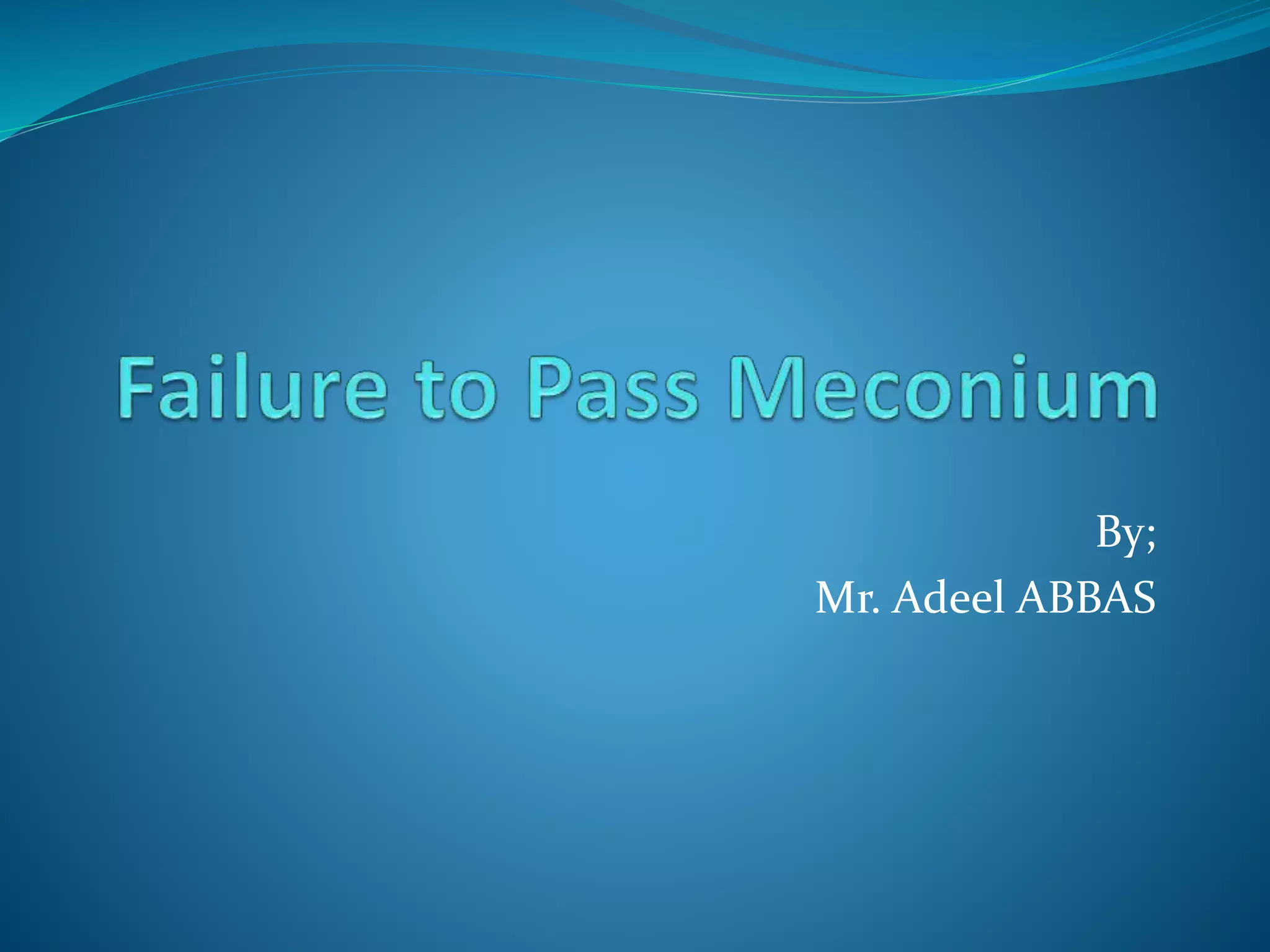 Failure to Pass Meconium

By;
Mr. Adeel ABBAS